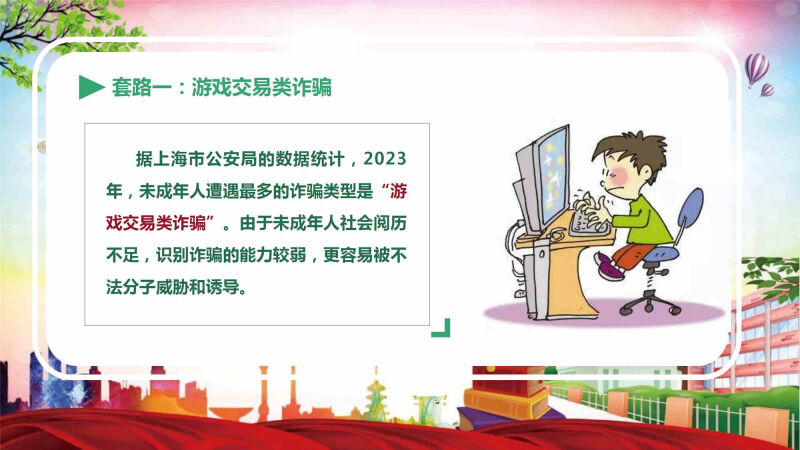 套路一：游戏交易类诈骗

据上海市公安局的数据统计，2023年，未成年人遭遇最多的诈骗类型是“游戏交易类诈骗”。由于未成年人社会阅历不足，识别诈骗的能力较弱，更容易被不法分子威胁和诱导。